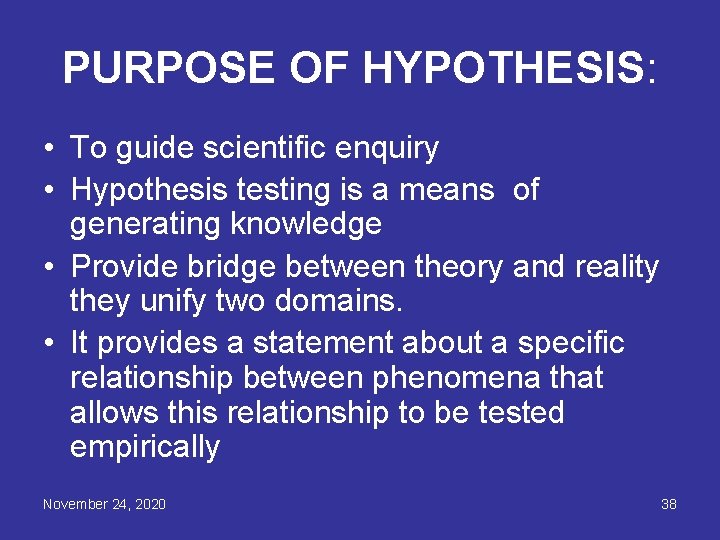 PURPOSE OF HYPOTHESIS:

• To guide scientific enquiry
• Hypothesis testing is a means of generating knowledge
• Provide bridge between theory and reality they unify two domains.
• It provides a statement about a specific relationship between phenomena that allows this relationship to be tested empirically

November 24, 2020

38